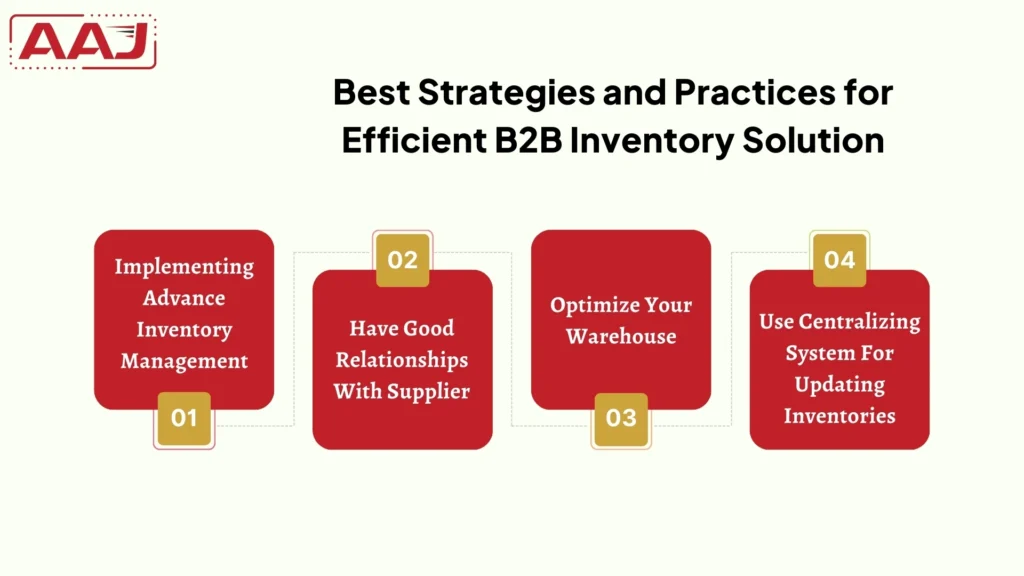 AAJ

Best Strategies and Practices for Efficient B2B Inventory Solution

Implementing Advance Inventory Management

01

02

Have Good Relationships With Supplier

Optimize Your Warehouse

03

04

Use Centralizing System For Updating Inventories